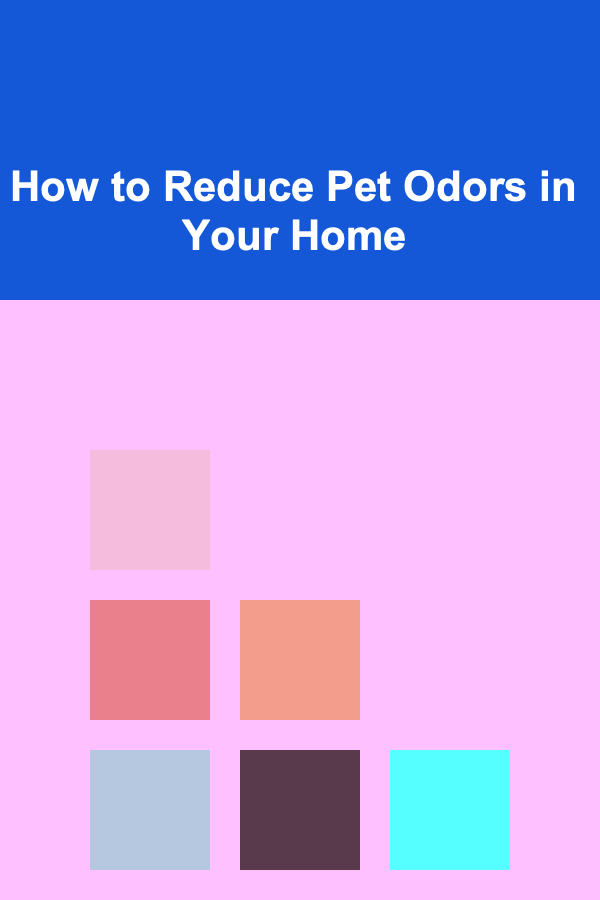 How to Reduce Pet Odors in Your Home